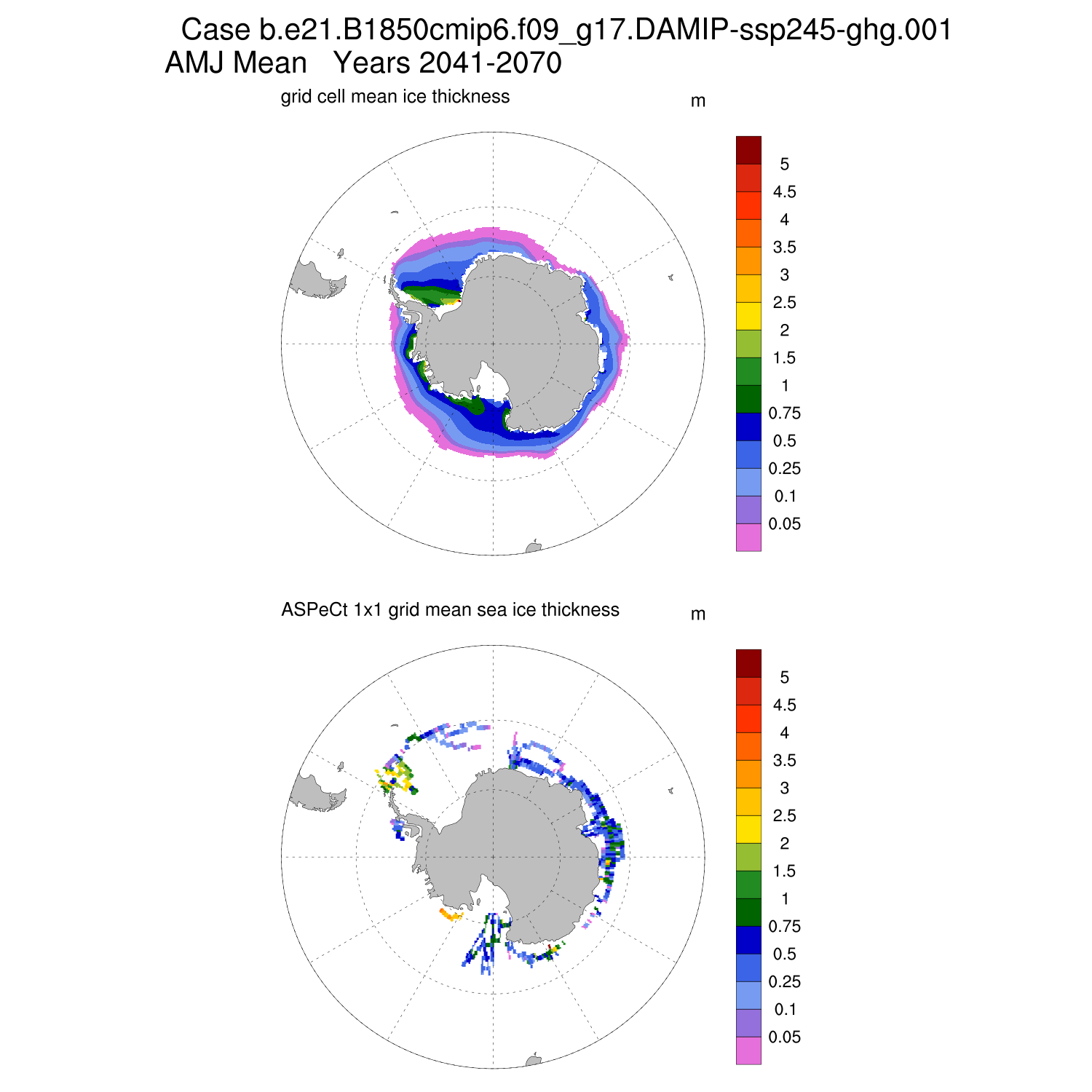 Case b.e21.B1850cmip6.f09_g17.DAMIP-ssp245-ghg.001
AMJ Mean Years 2041-2070

grid cell mean ice thickness

m

5
4.5
4
3.5
3
2.5
2
1.5
1
0.75
0.5
0.25
0.1
0.05

ASPeCt 1x1 grid mean sea ice thickness

m

5
4.5
4
3.5
3
2.5
2
1.5
1
0.75
0.5
0.25
0.1
0.05